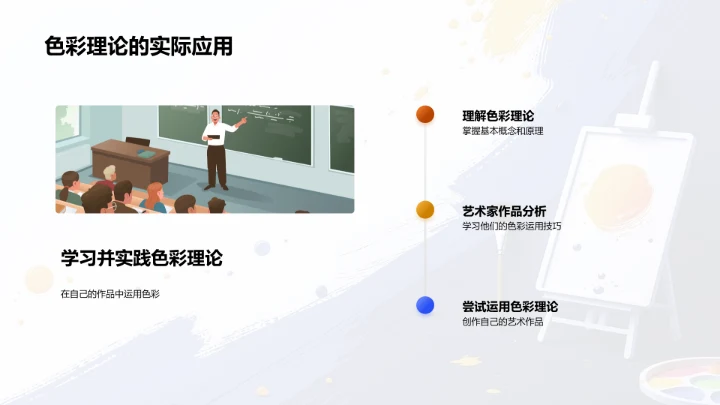 色彩理论的实际应用

学习并实践色彩理论

在自己的作品中运用色彩

理解色彩理论
掌握基本概念和原理

艺术家作品分析
学习他们的色彩运用技巧

尝试运用色彩理论
创作自己的艺术作品